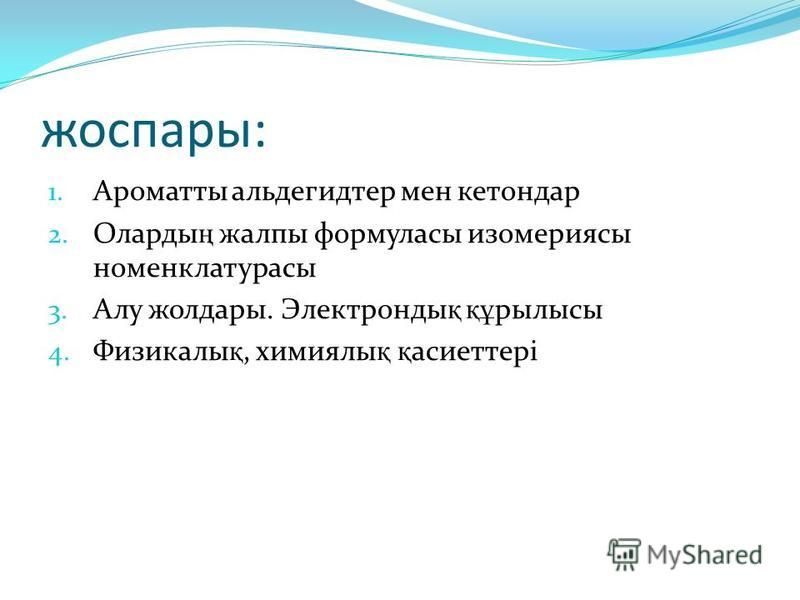 жоспары:

1. Ароматты альдегидтер мен кетондар
2. Олардың жалпы формуласы изомериясы номенклатурасы
3. Алу жолдары. Электрондық құрылысы
4. Физикалық, химиялық қасиеттері

MyShared